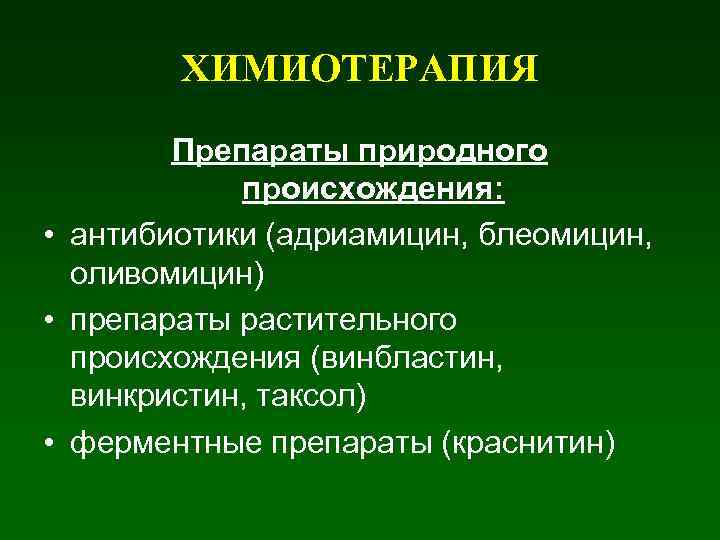 ХИМИОТЕРАПИЯ

Препараты природного происхождения:

• антибиотики (адриамицин, блеомицин, оливомицин)
• препараты растительного происхождения (винбластин, винкристин, таксол)
• ферментные препараты (краснитин)